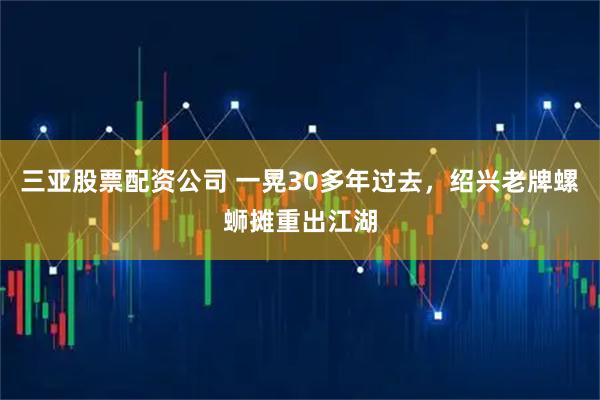 三亚股票配资公司 一晃30多年过去，绍兴老牌螺蛳摊重出江湖